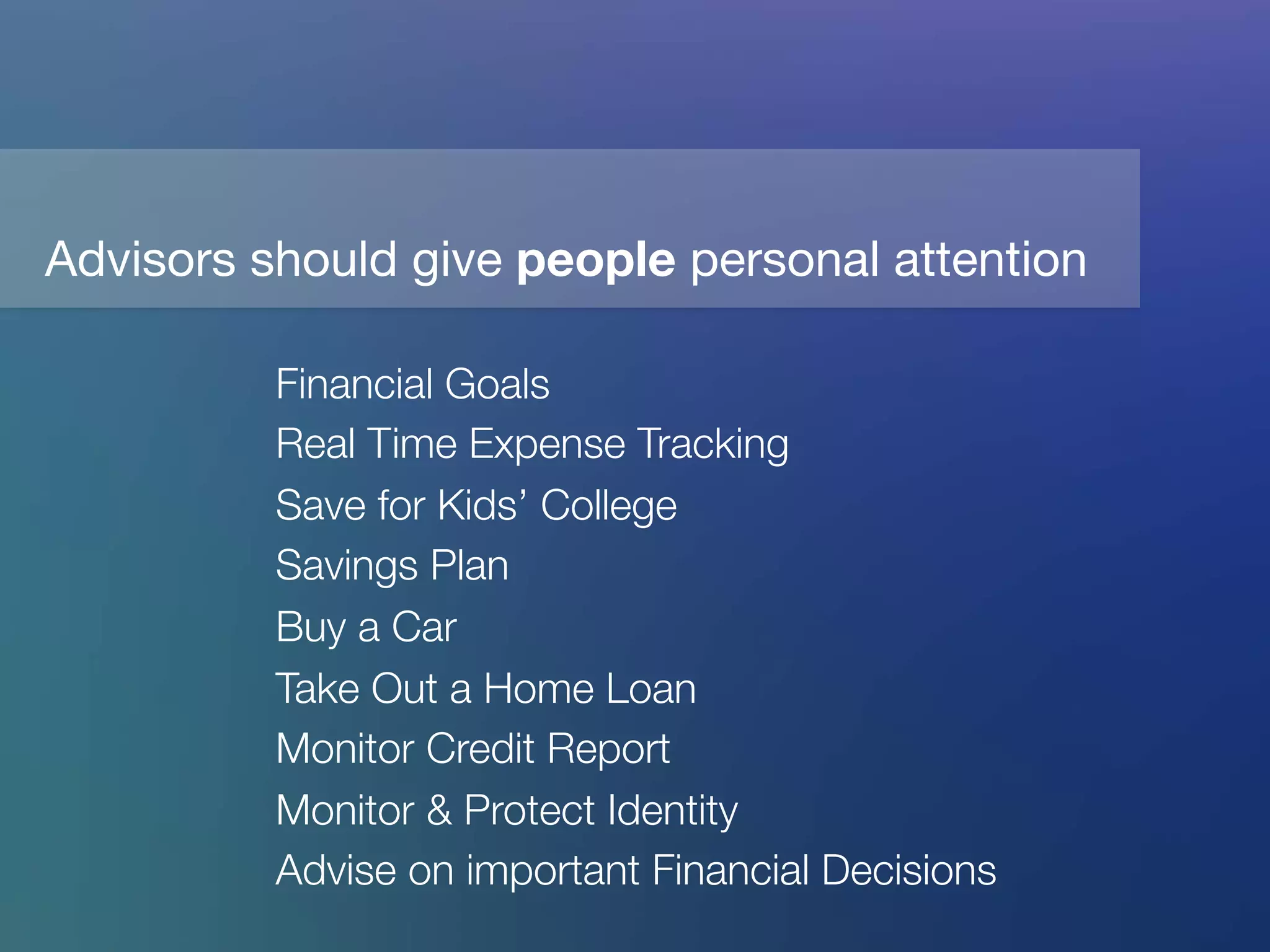 Advisors should give people personal attention

Financial Goals
Real Time Expense Tracking
Save for Kids' College
Savings Plan
Buy a Car
Take Out a Home Loan
Monitor Credit Report
Monitor & Protect Identity
Advise on important Financial Decisions